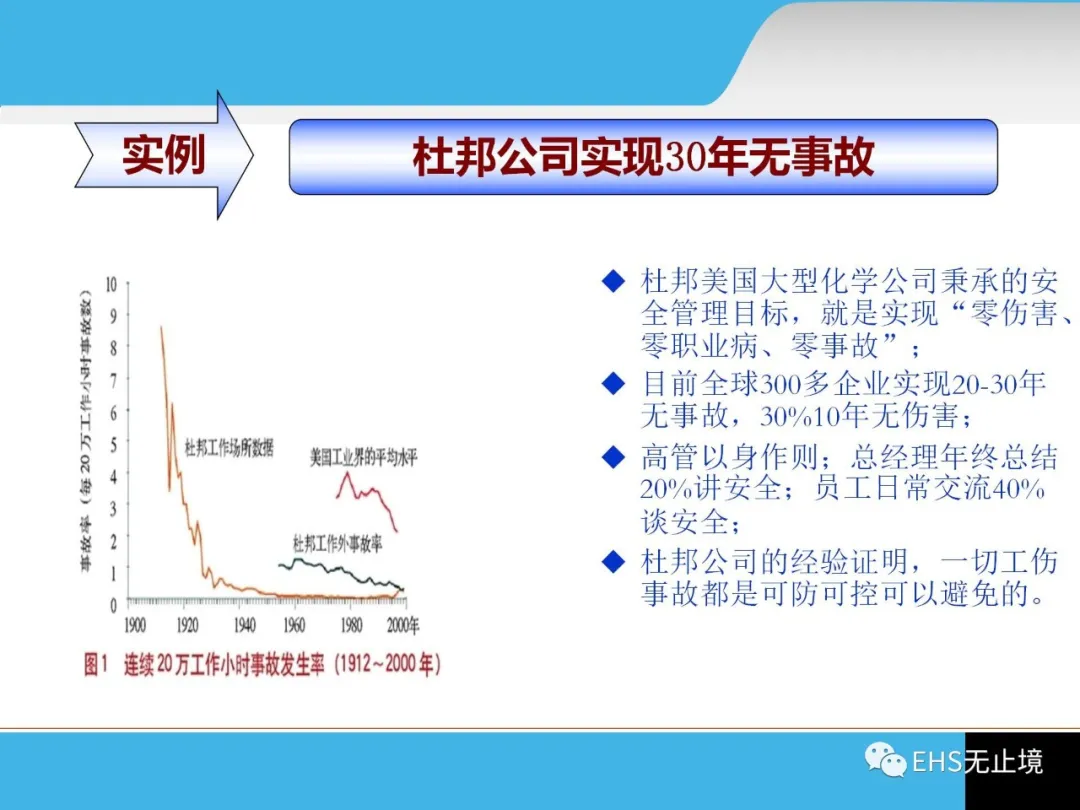 实例

杜邦公司实现30年无事故

事故率（每20万工作小时事故数）

10
9
8
7
6
5
4
3
2
1
0

杜邦工作场所数据

美国工业界的平均水平

杜邦工作外事故率

1900 1920 1940 1960 1980 2000年

图1 连续20万工作小时事故发生率（1912～2000年）

◆ 杜邦美国大型化学公司秉承的安全管理目标，就是实现“零伤害、零职业病、零事故”；

◆ 目前全球300多企业实现20-30年无事故，30%10年无伤害；

◆ 高管以身作则；总经理年终总结20%讲安全；员工日常交流40%谈安全；

◆ 杜邦公司的经验证明，一切工伤事故都是可防可控可以避免的。

EHS无止境